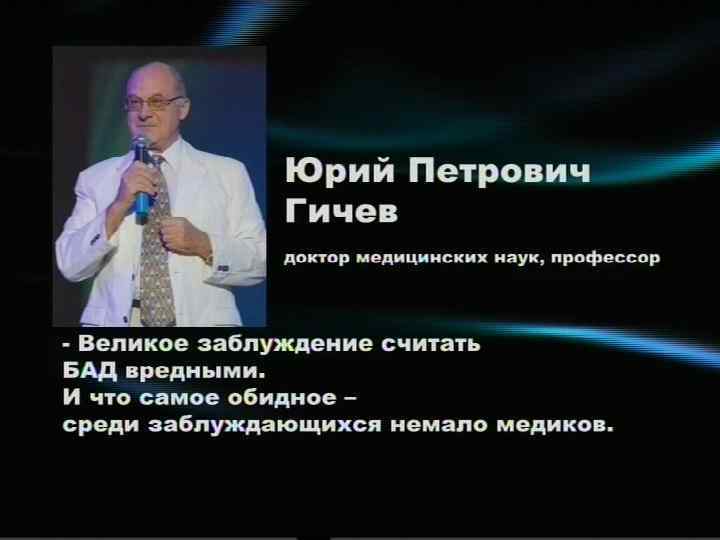 Юрий Петрович Гичев

доктор медицинских наук, профессор

- Великое заблуждение считать БАД вредными.
И что самое обидное – среди заблуждающихся немало медиков.